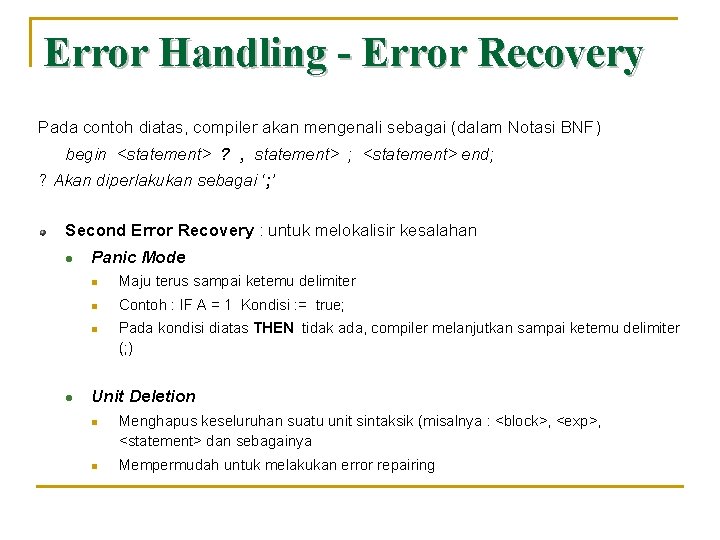 Error Handling - Error Recovery

Pada contoh diatas, compiler akan mengenali sebagai (dalam Notasi BNF)

begin <statement> ? , statement> ; <statement> end;

? Akan diperlakukan sebagai ';'

Second Error Recovery : untuk melokalisir kesalahan

Panic Mode

Maju terus sampai ketemu delimiter

Contoh : IF A = 1 Kondisi := true;

Pada kondisi diatas THEN tidak ada, compiler melanjutkan sampai ketemu delimiter (;)

Unit Deletion

Menghapus keseluruhan suatu unit sintaksik (misalnya : <block>, <exp>, <statement> dan sebagainya

Mempermudah untuk melakukan error repairing